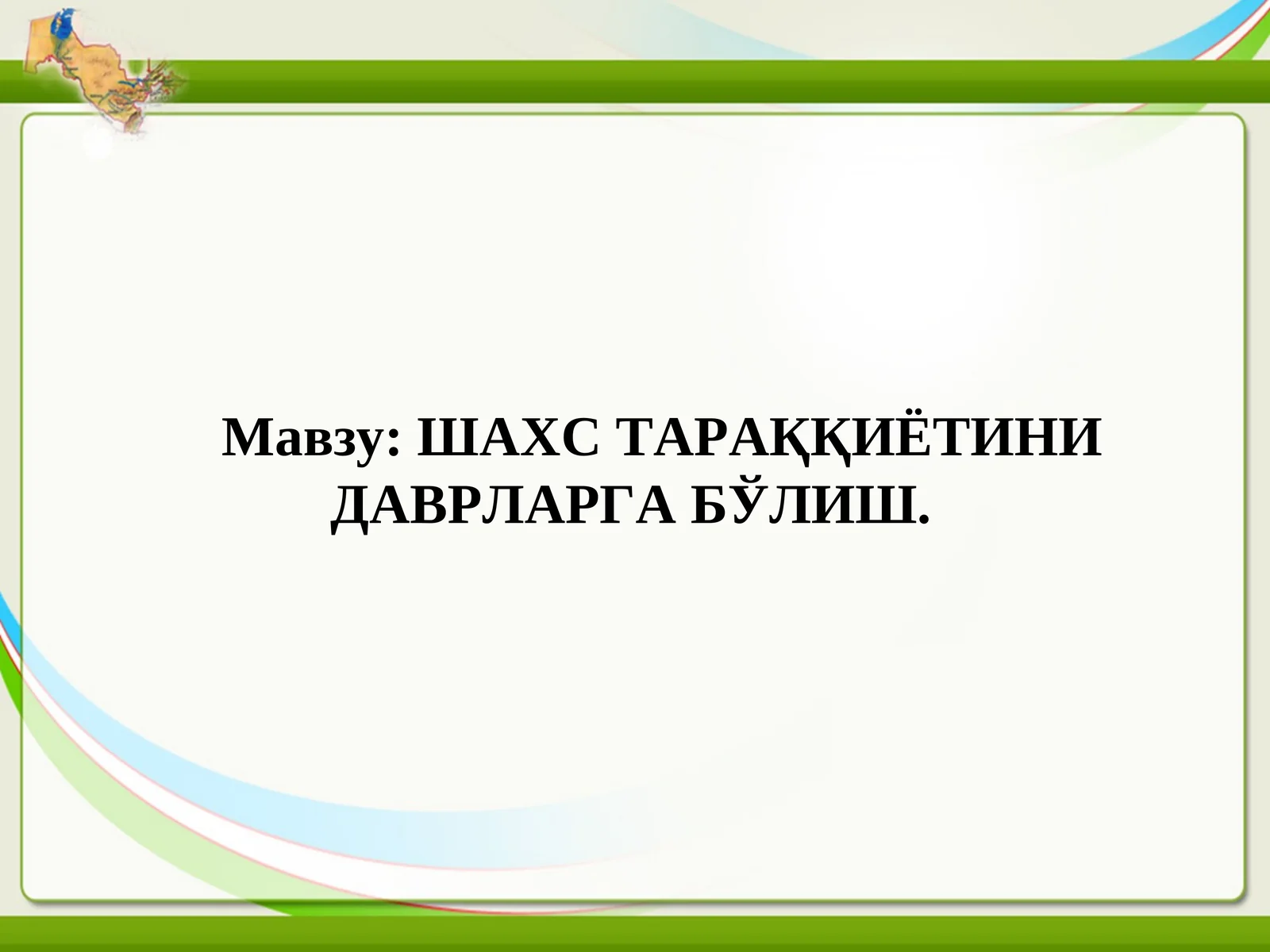 Мавзу: ШАХС ТАРАҚҚИЁТИНИ ДАВРЛАРГА БЎЛИШ.